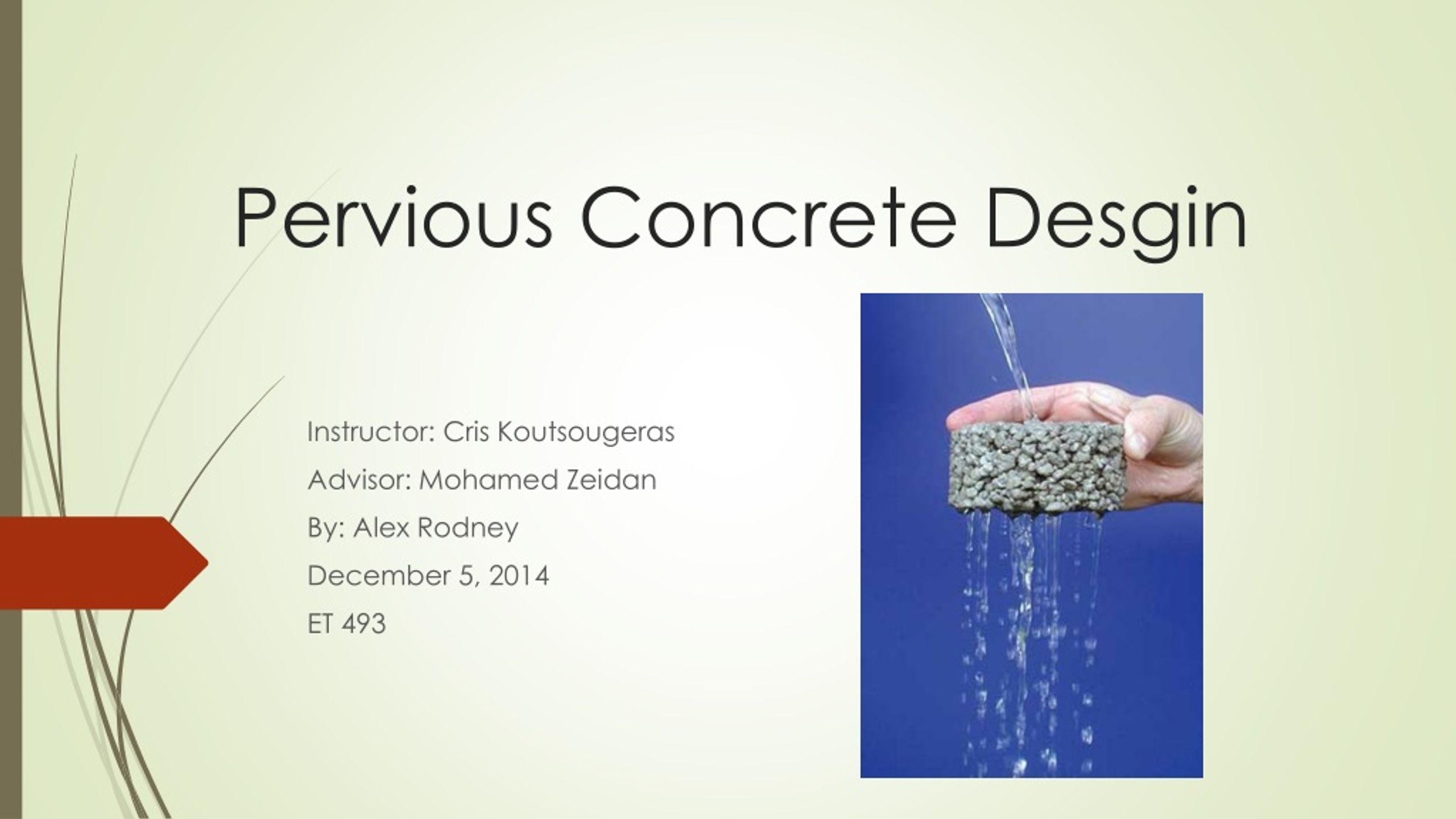 Pervious Concrete Desgin

Instructor: Cris Koutsougeras

Advisor: Mohamed Zeidan

By: Alex Rodney

December 5, 2014

ET 493